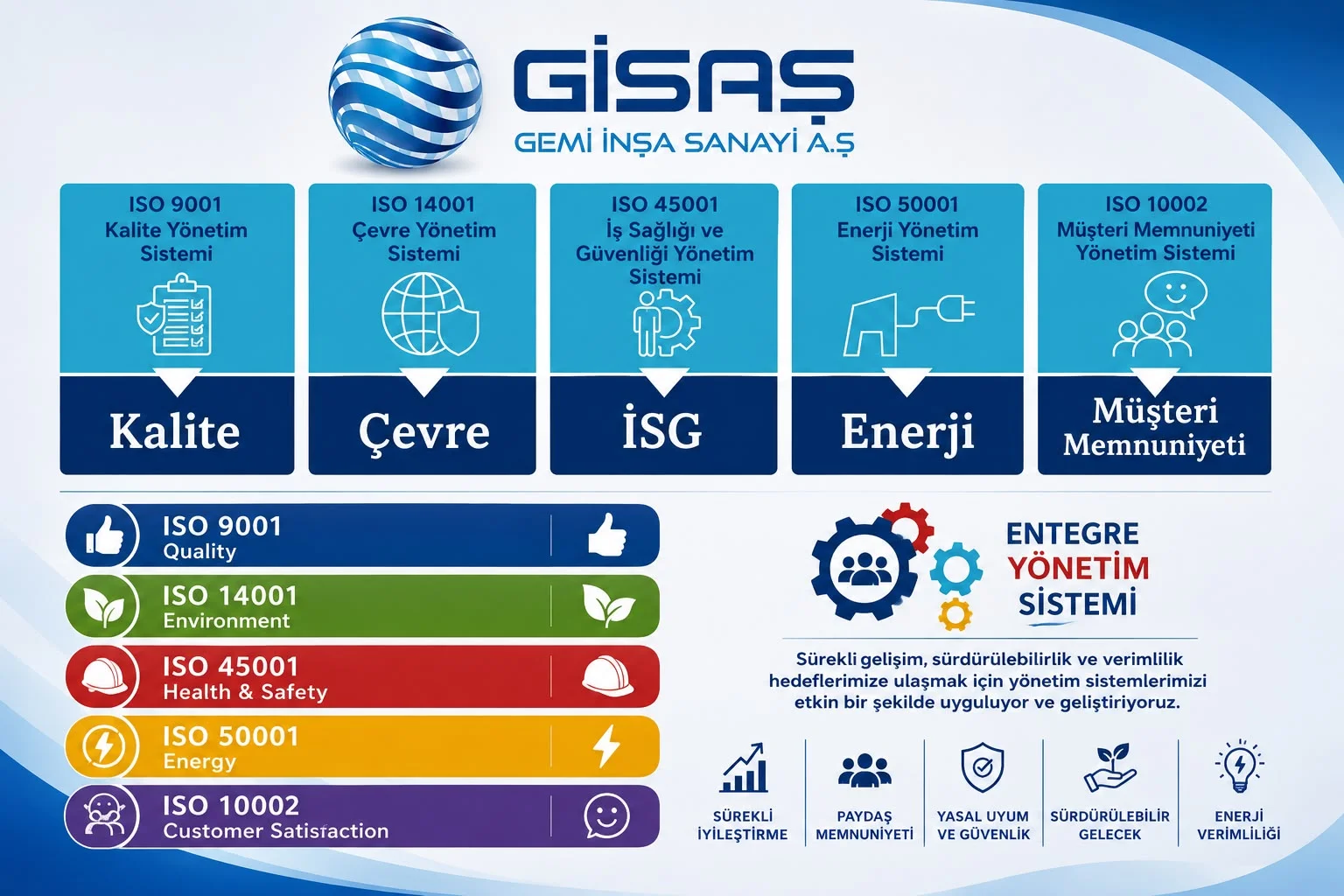 GİSAŞ
GEMİ İNŞA SANAYİ A.Ş

ISO 9001
Kalite Yönetim Sistemi
Kalite

ISO 14001
Çevre Yönetim Sistemi
Çevre

ISO 45001
İş Sağlığı ve Güvenliği Yönetim Sistemi
İSG

ISO 50001
Enerji Yönetim Sistemi
Enerji

ISO 10002
Müşteri Memnuniyeti Yönetim Sistemi
Müşteri Memnuniyeti

ISO 9001
Quality

ISO 14001
Environment

ISO 45001
Health & Safety

ISO 50001
Energy

ISO 10002
Customer Satisfaction

ENTEGRE
YÖNETİM
SİSTEMİ

Sürekli gelişim, sürdürülebilirlik ve verimlilik hedeflerimize ulaşmak için yönetim sistemlerimizi etkin bir şekilde uyguluyor ve geliştiriyoruz.

SÜREKLİ İYİLEŞTİRME

PAYDAŞ MEMNUNİYETİ

YASAL UYUM VE GÜVENLİK

SÜRDÜRÜLEBİLİR GELECEK

ENERJİ VERİMLİLİĞİ